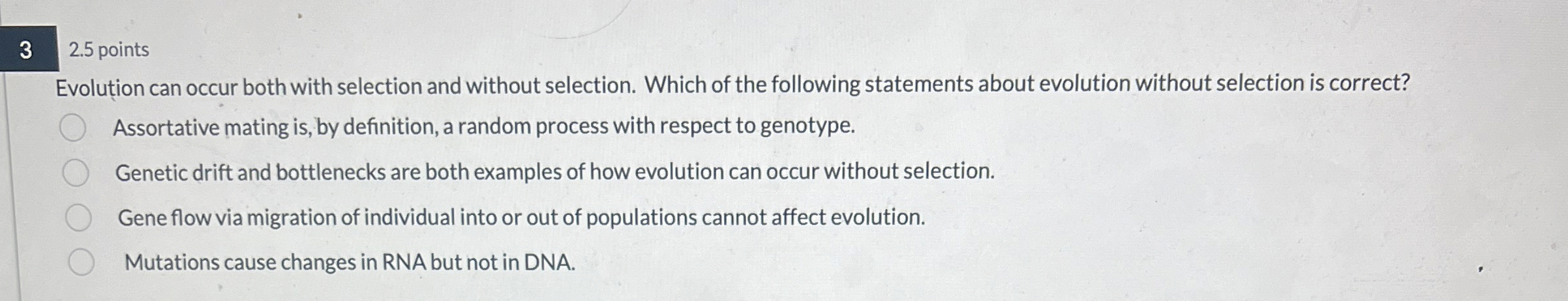 3

2.5 points

Evolution can occur both with selection and without selection. Which of the following statements about evolution without selection is correct?

Assortative mating is, by definition, a random process with respect to genotype.

Genetic drift and bottlenecks are both examples of how evolution can occur without selection.

Gene flow via migration of individual into or out of populations cannot affect evolution.

Mutations cause changes in RNA but not in DNA.